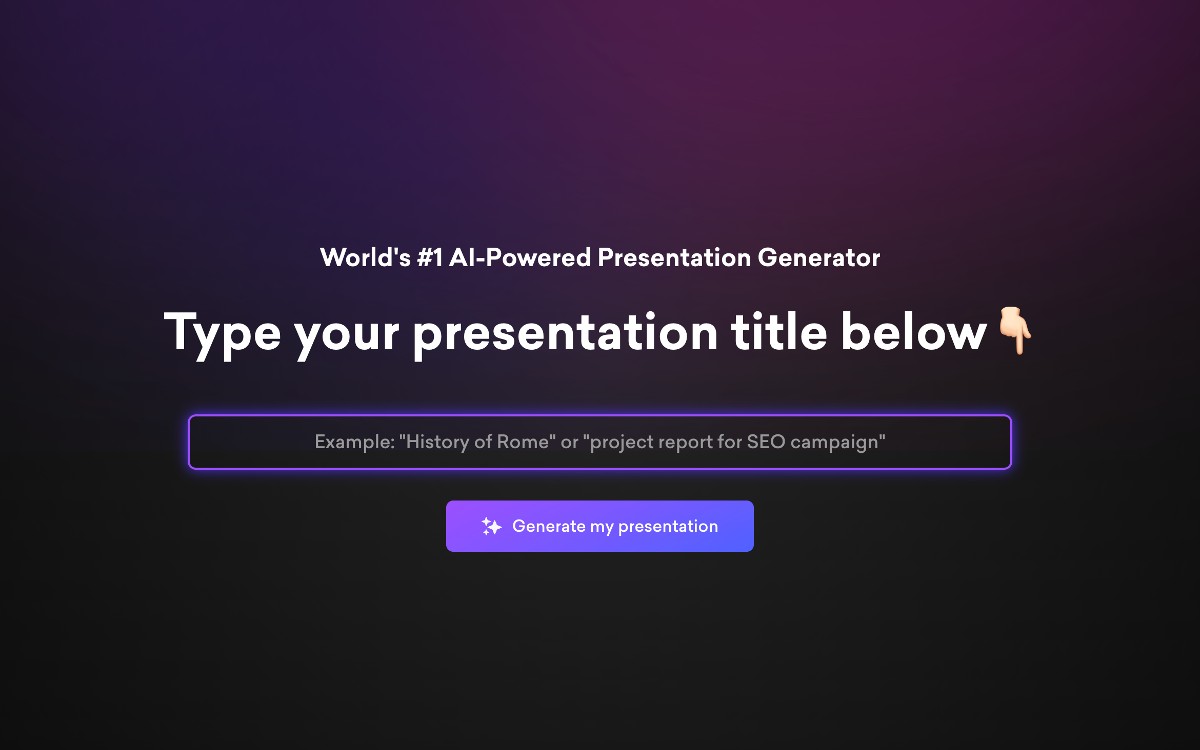 World's #1 AI-Powered Presentation Generator

Type your presentation title below👇

Example: "History of Rome" or "project report for SEO campaign"

Generate my presentation